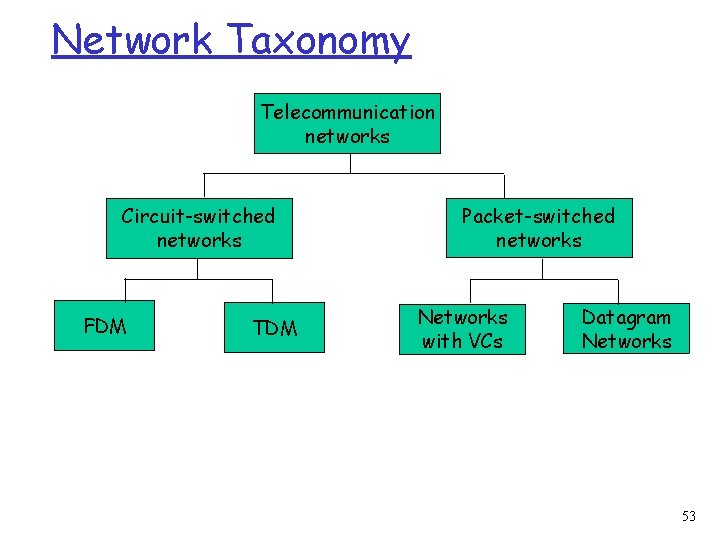 Network Taxonomy

Telecommunication networks

Circuit-switched networks

Packet-switched networks

FDM

TDM

Networks with VCs

Datagram Networks

53